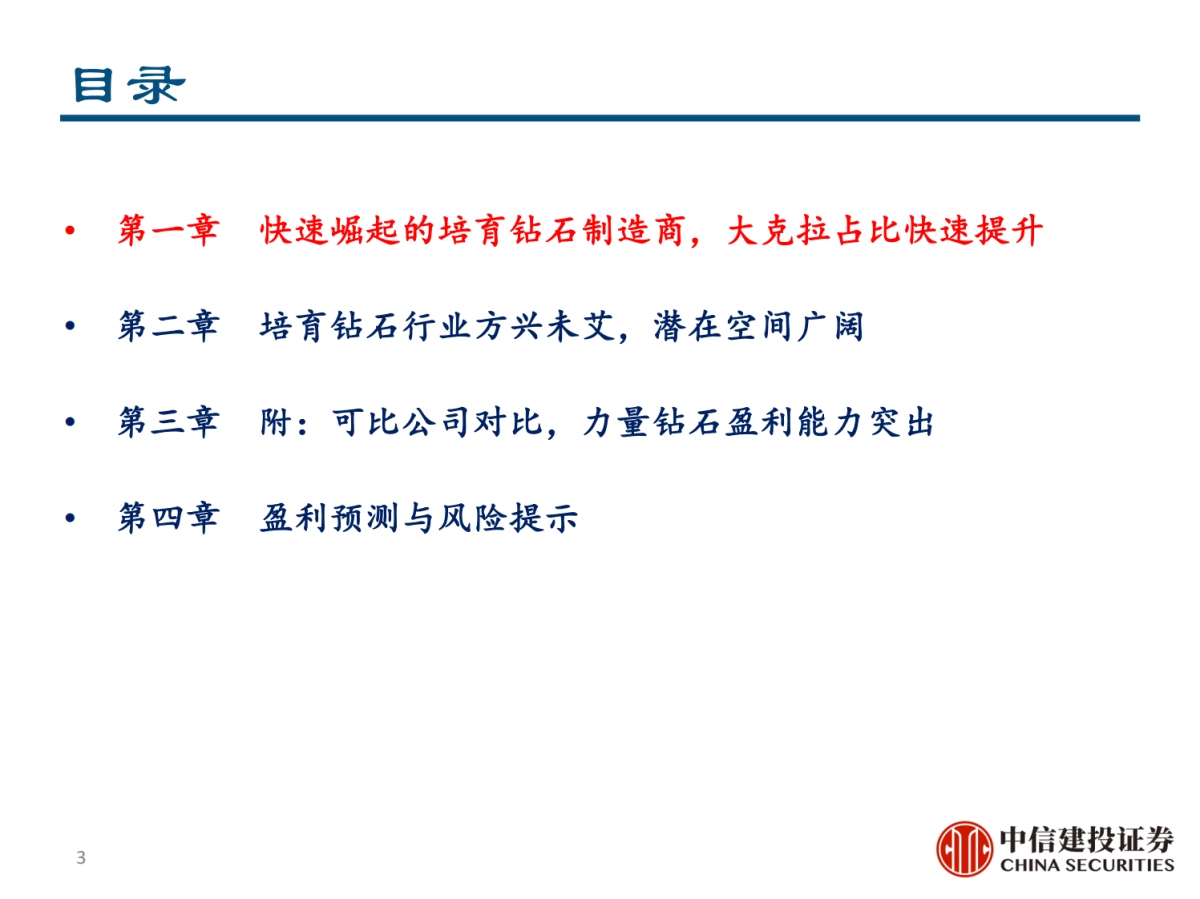 目录

• 第一章　快速崛起的培育钻石制造商，大克拉占比快速提升

• 第二章　培育钻石行业方兴未艾，潜在空间广阔

• 第三章　附：可比公司对比，力量钻石盈利能力突出

• 第四章　盈利预测与风险提示

3

中信建投证券
CHINA SECURITIES